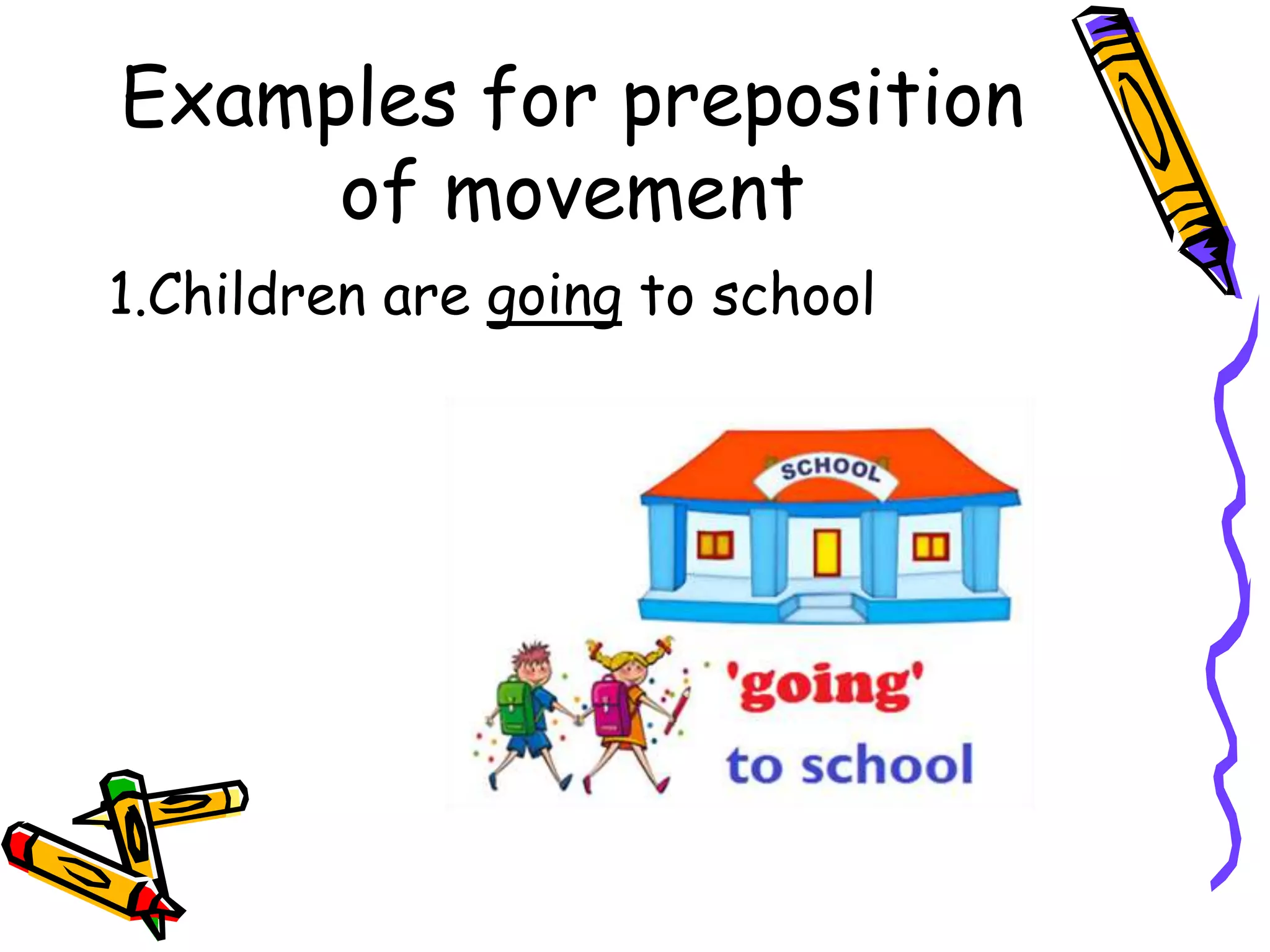 Examples for preposition of movement

1.Children are going to school

SCHOOL

'going'

to school